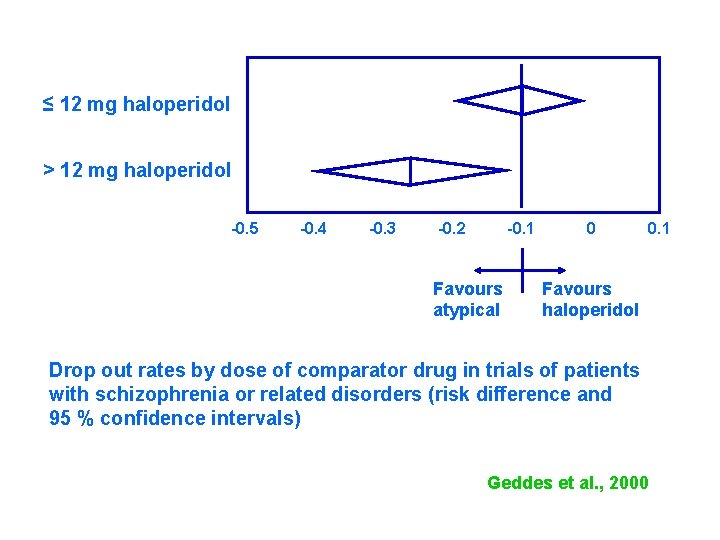 ≤ 12 mg haloperidol

> 12 mg haloperidol

-0.5 -0.4 -0.3 -0.2 -0.1 0 0.1

Favours atypical

Favours haloperidol

Drop out rates by dose of comparator drug in trials of patients with schizophrenia or related disorders (risk difference and 95 % confidence intervals)

Geddes et al., 2000